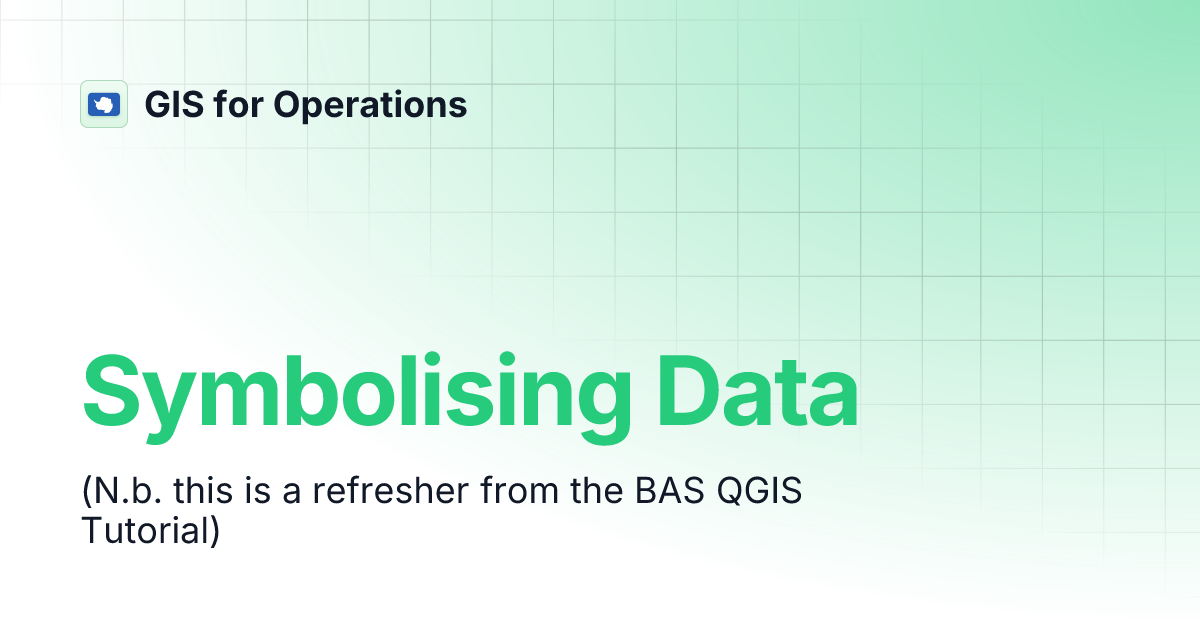 GIS for Operations

Symbolising Data

(N.b. this is a refresher from the BAS QGIS Tutorial)